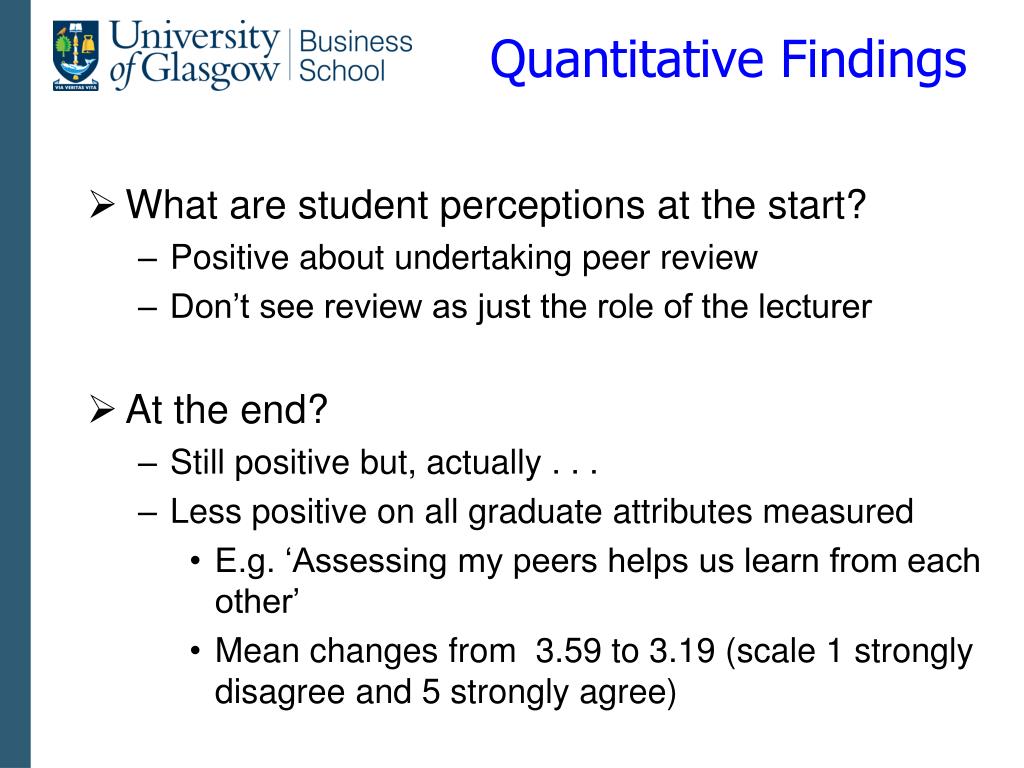 VIA VERITAS VITA

University of Glasgow | Business School

Quantitative Findings

➢ What are student perceptions at the start?
– Positive about undertaking peer review
– Don’t see review as just the role of the lecturer

➢ At the end?
– Still positive but, actually . . .
– Less positive on all graduate attributes measured
• E.g. ‘Assessing my peers helps us learn from each other’
• Mean changes from 3.59 to 3.19 (scale 1 strongly disagree and 5 strongly agree)